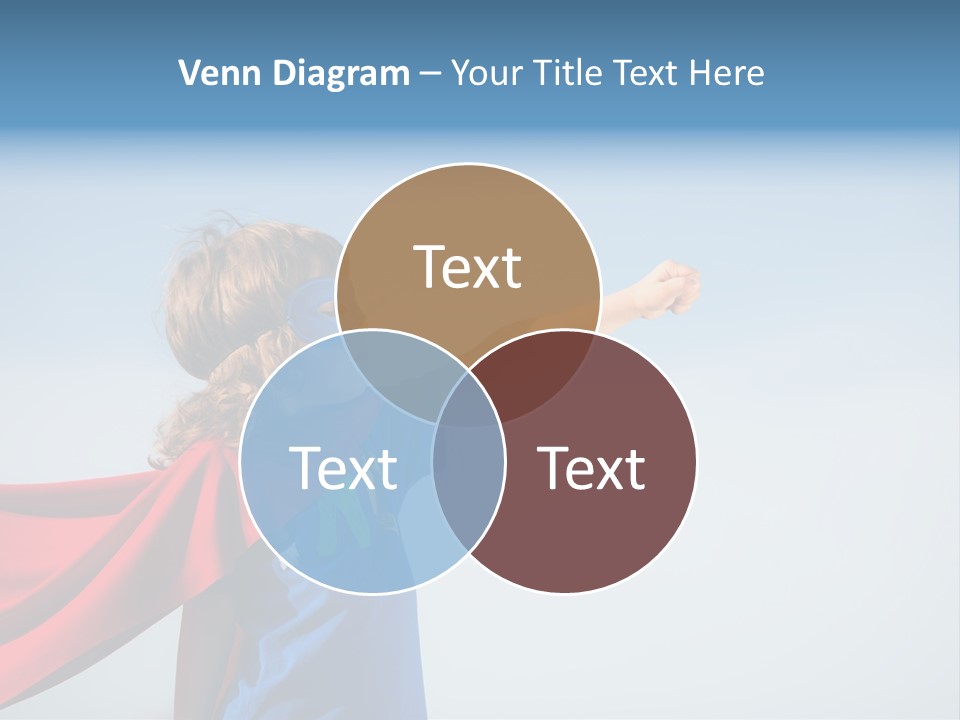 Venn Diagram – Your Title Text Here

Text

Text

Text